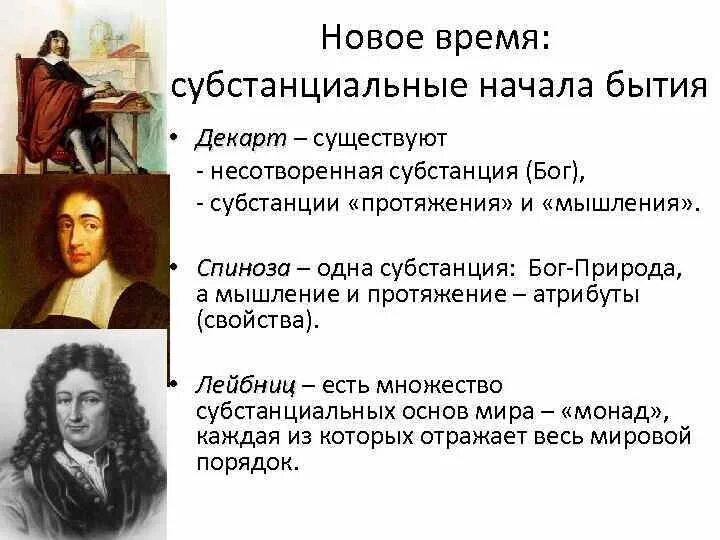 Новое время:
субстанциальные начала бытия

• Декарт – существуют
- несотворенная субстанция (Бог),
- субстанции «протяжения» и «мышления».

• Спиноза – одна субстанция: Бог-Природа, а мышление и протяжение – атрибуты (свойства).

• Лейбниц – есть множество субстанциальных основ мира – «монад», каждая из которых отражает весь мировой порядок.